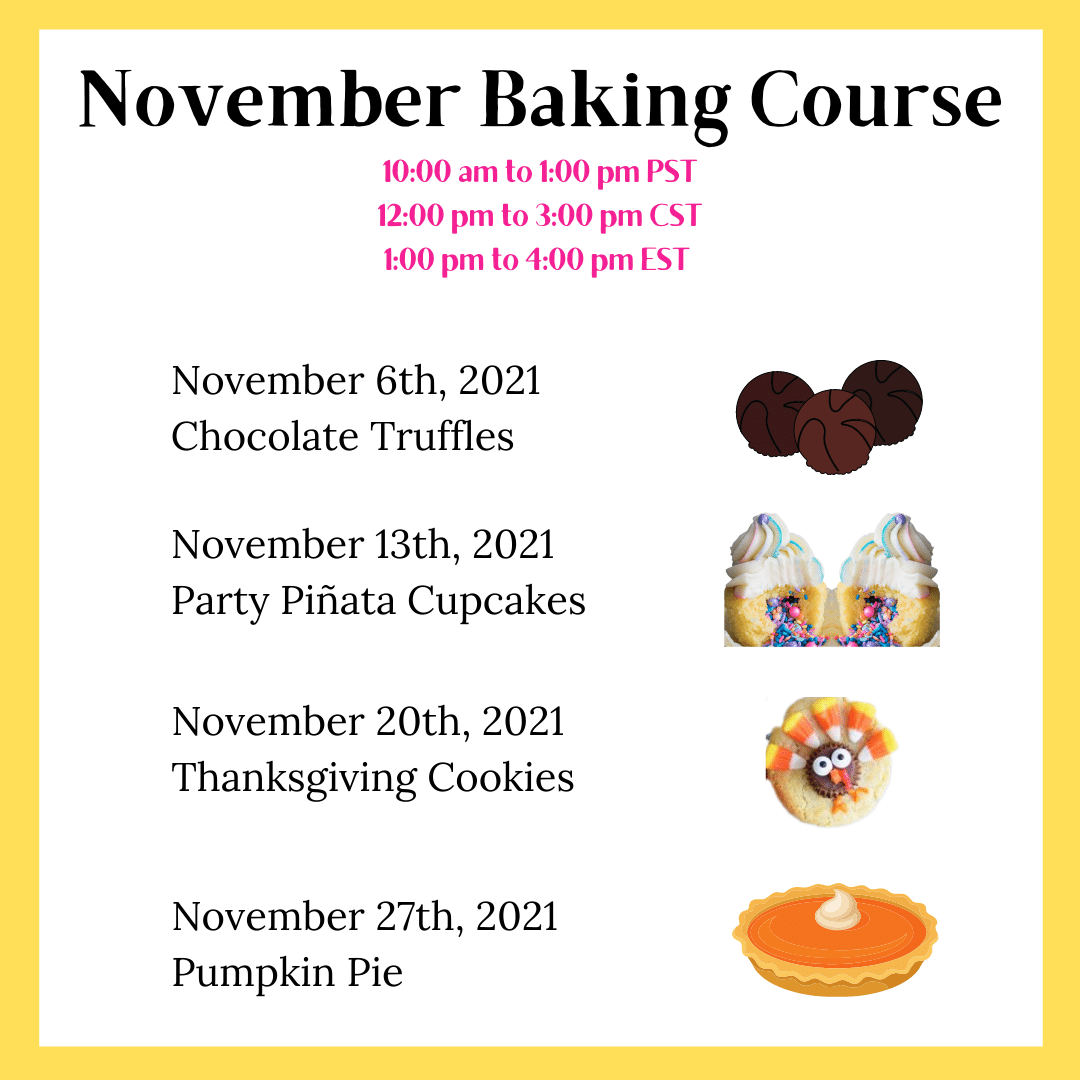 November Baking Course

10:00 am to 1:00 pm PST
12:00 pm to 3:00 pm CST
1:00 pm to 4:00 pm EST

November 6th, 2021
Chocolate Truffles

November 13th, 2021
Party Piñata Cupcakes

November 20th, 2021
Thanksgiving Cookies

November 27th, 2021
Pumpkin Pie